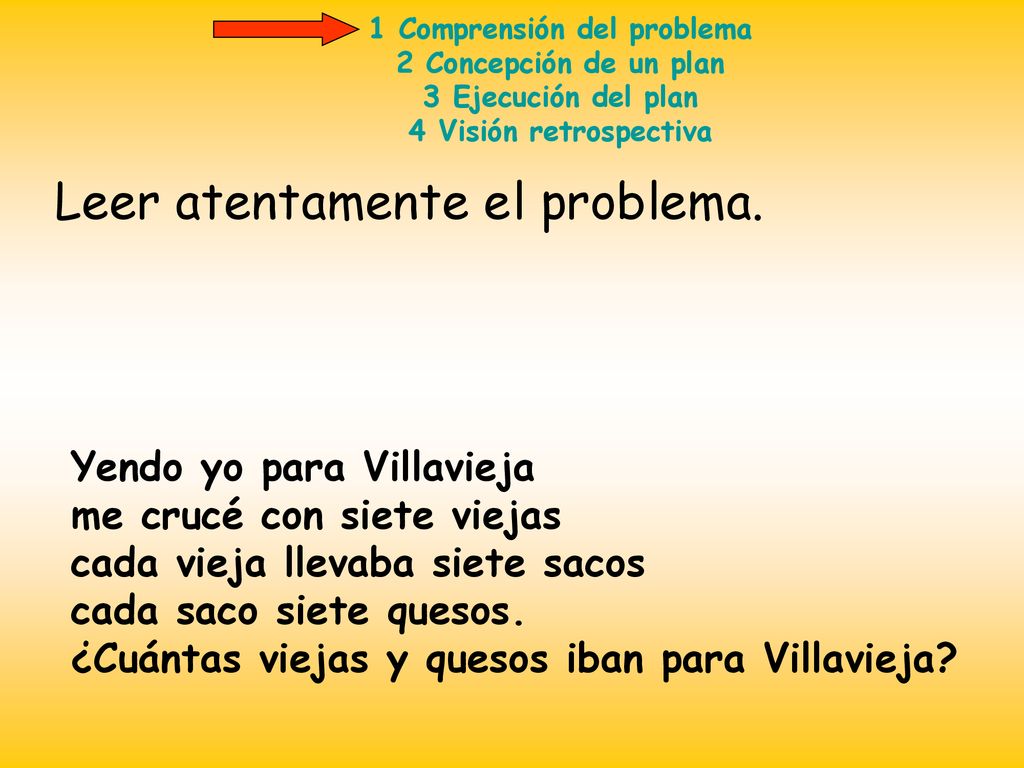 1 Comprensión del problema
2 Concepción de un plan
3 Ejecución del plan
4 Visión retrospectiva

Leer atentamente el problema.

Yendo yo para Villavieja
me crucé con siete viejas
cada vieja llevaba siete sacos
cada saco siete quesos.
¿Cuántas viejas y quesos iban para Villavieja?